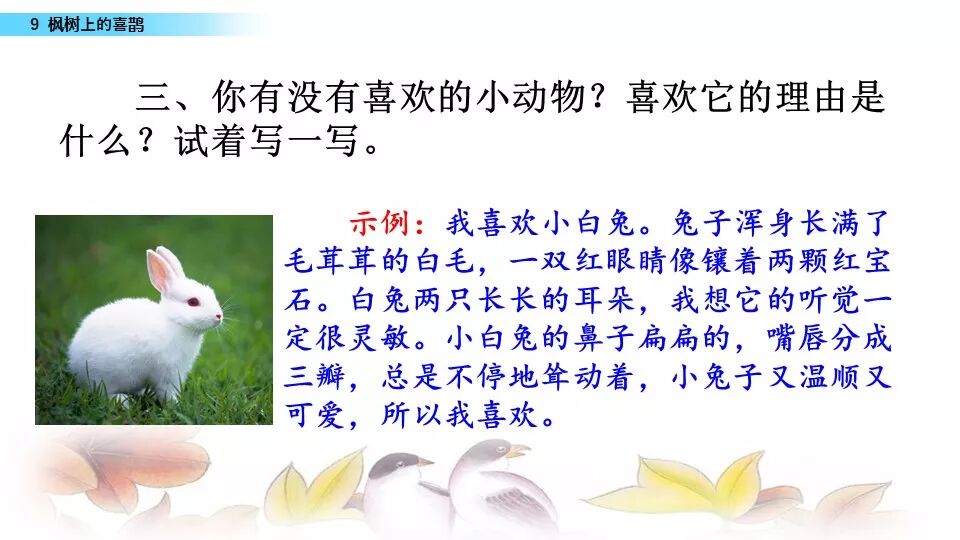 9 枫树上的喜鹊

三、你有没有喜欢的小动物？喜欢它的理由是什么？试着写一写。

示例：我喜欢小白兔。兔子浑身长满了毛茸茸的白毛，一双红眼睛像镶着两颗红宝石。白兔两只长长的耳朵，我想它的听觉一定很灵敏。小白兔的鼻子扁扁的，嘴唇分成三瓣，总是不停地耸动着，小兔子又温顺又可爱，所以我喜欢。